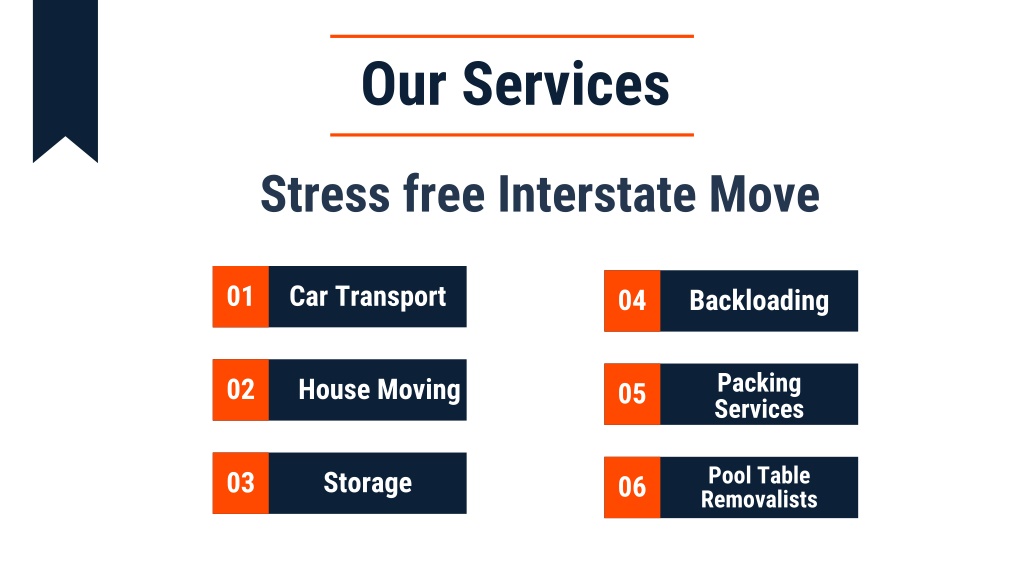 Our Services

Stress free Interstate Move

01 Car Transport

02 House Moving

03 Storage

04 Backloading

05 Packing Services

06 Pool Table Removalists